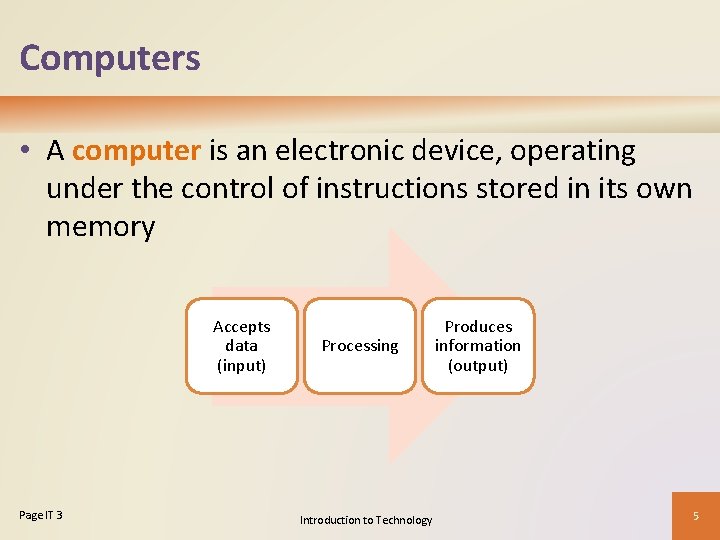 Computers

• A computer is an electronic device, operating under the control of instructions stored in its own memory

Accepts data (input)

Processing

Produces information (output)

Page IT 3

Introduction to Technology

5